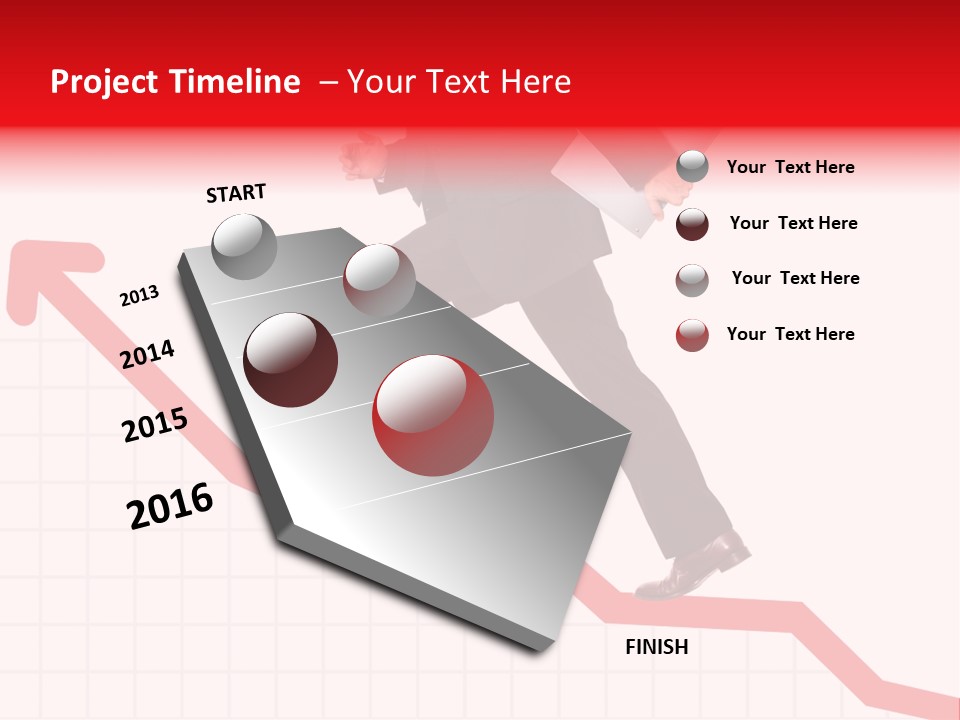 Project Timeline – Your Text Here

START

2013

2014

2015

2016

FINISH

Your Text Here

Your Text Here

Your Text Here

Your Text Here